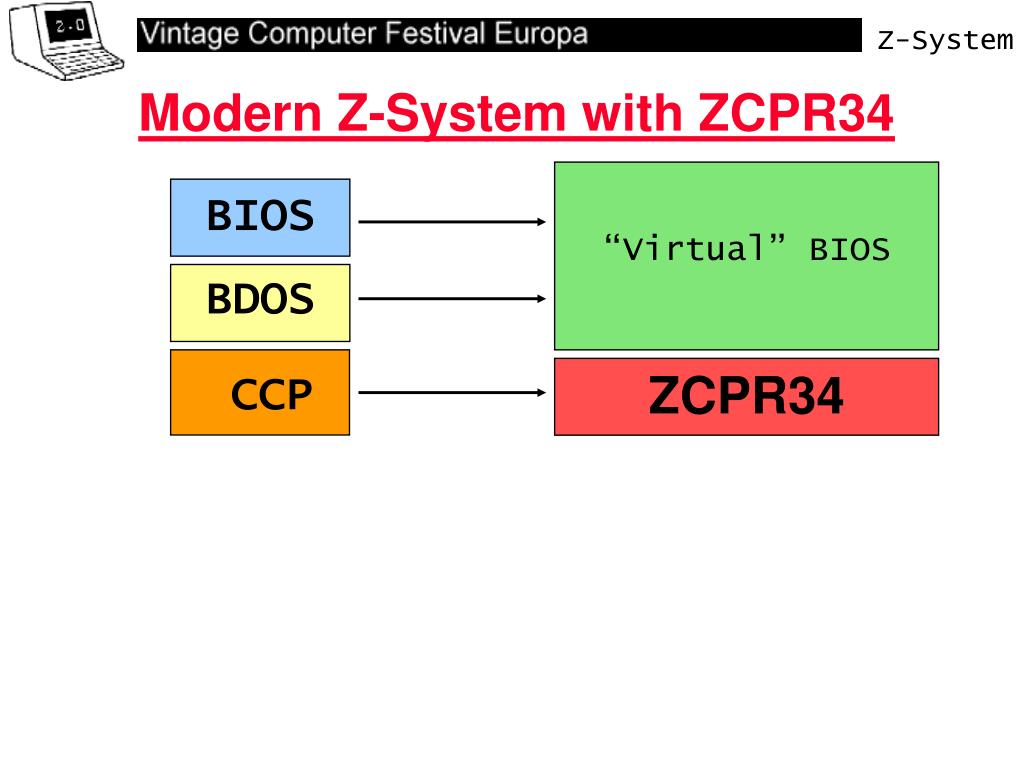 2.0

Vintage Computer Festival Europa

Z-System

Modern Z-System with ZCPR34

BIOS

BDOS

CCP

“Virtual” BIOS

ZCPR34